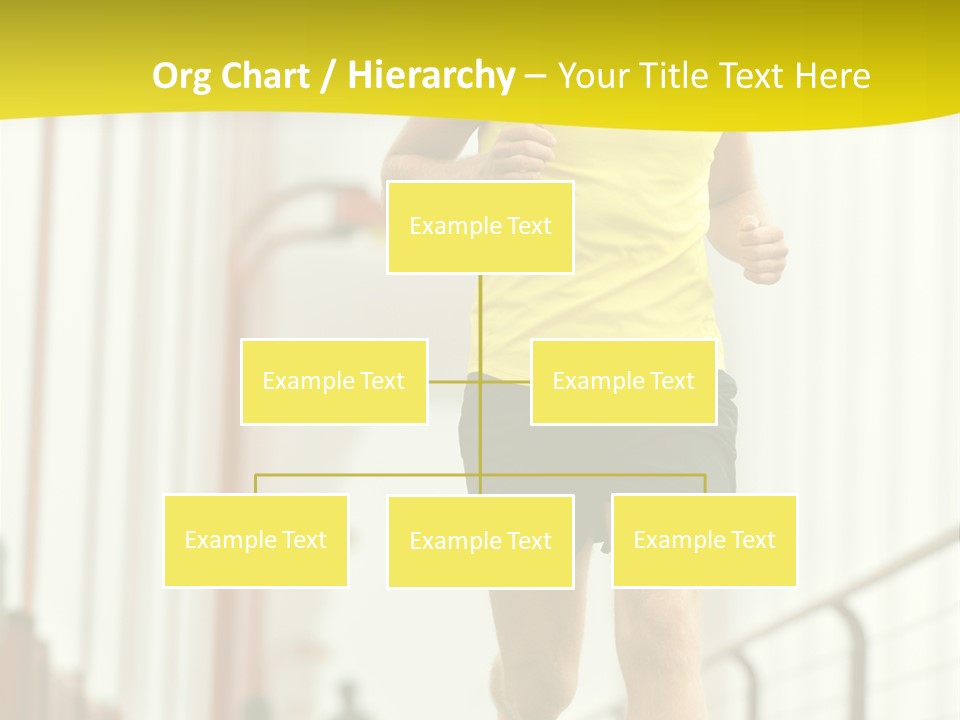 Org Chart / Hierarchy – Your Title Text Here

Example Text

Example Text

Example Text

Example Text

Example Text

Example Text